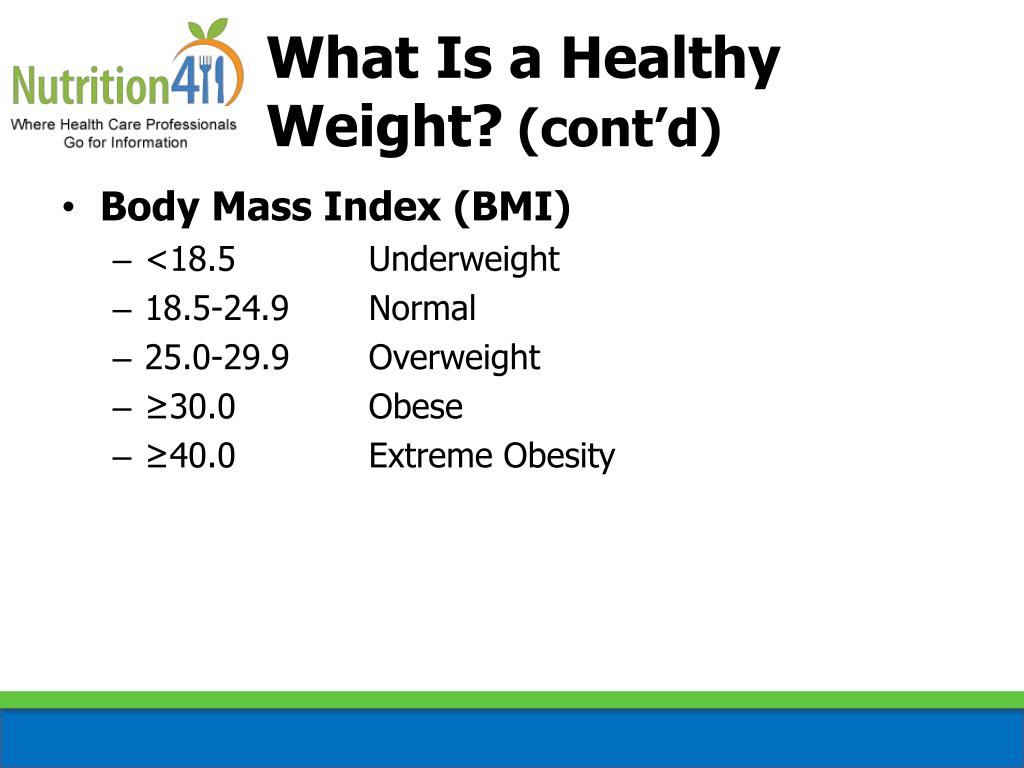 Nutrition411
Where Health Care Professionals Go for Information

What Is a Healthy Weight? (cont'd)

• Body Mass Index (BMI)
– <18.5 Underweight
– 18.5-24.9 Normal
– 25.0-29.9 Overweight
– ≥30.0 Obese
– ≥40.0 Extreme Obesity